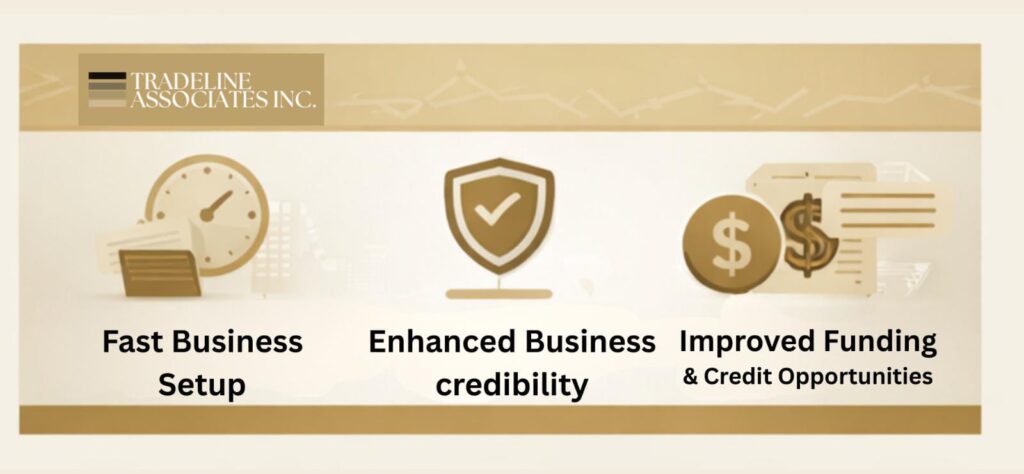 TRADELINE
ASSOCIATES INC.

Fast Business Setup

Enhanced Business credibility

Improved Funding
& Credit Opportunities